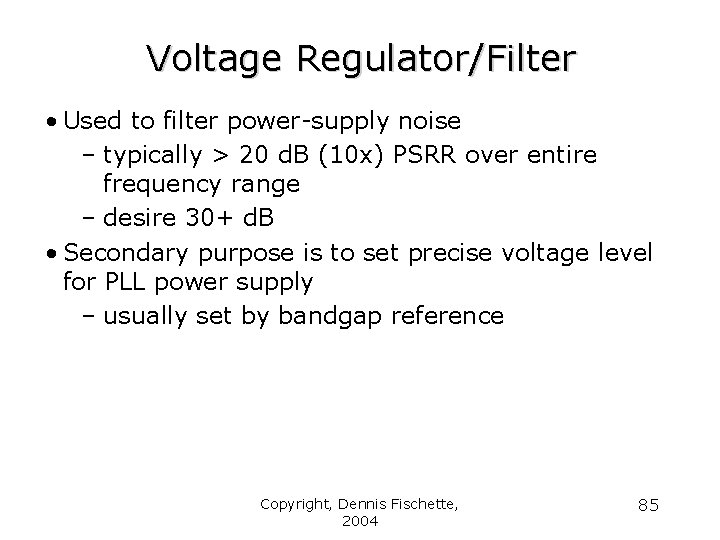 Voltage Regulator/Filter

• Used to filter power-supply noise
– typically > 20 dB (10x) PSRR over entire frequency range
– desire 30+ dB
• Secondary purpose is to set precise voltage level for PLL power supply
– usually set by bandgap reference

Copyright, Dennis Fischette, 2004

85